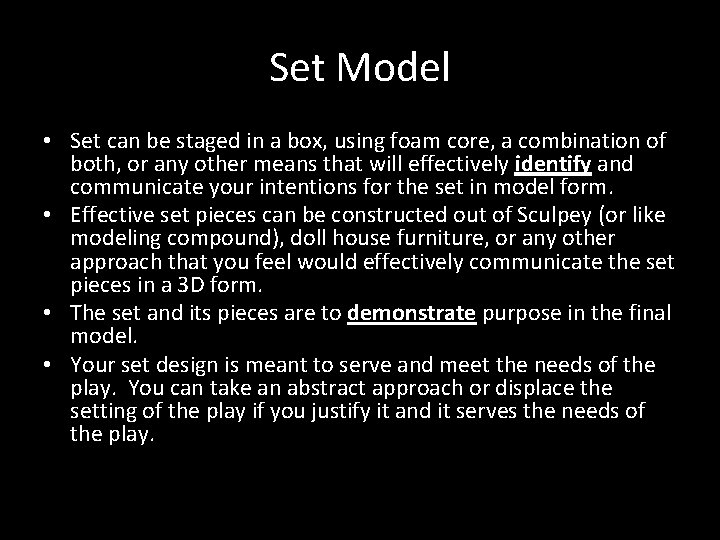 Set Model

• Set can be staged in a box, using foam core, a combination of both, or any other means that will effectively identify and communicate your intentions for the set in model form.
• Effective set pieces can be constructed out of Sculpey (or like modeling compound), doll house furniture, or any other approach that you feel would effectively communicate the set pieces in a 3D form.
• The set and its pieces are to demonstrate purpose in the final model.
• Your set design is meant to serve and meet the needs of the play. You can take an abstract approach or displace the setting of the play if you justify it and it serves the needs of the play.